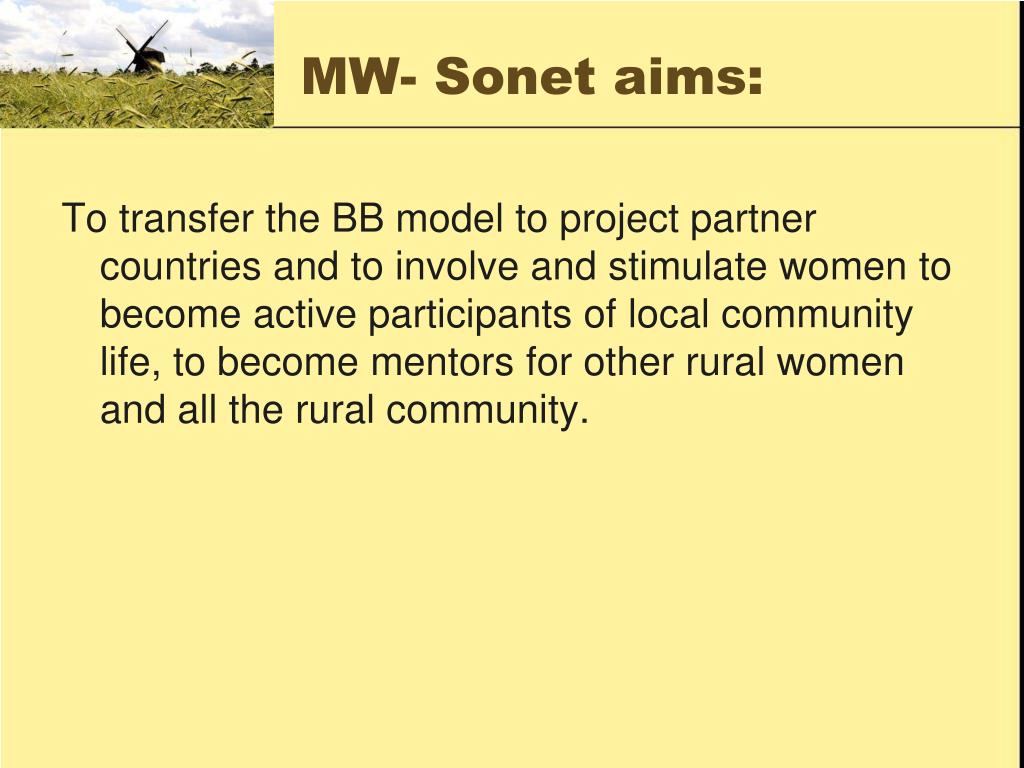 MW- Sonet aims:

To transfer the BB model to project partner countries and to involve and stimulate women to become active participants of local community life, to become mentors for other rural women and all the rural community.